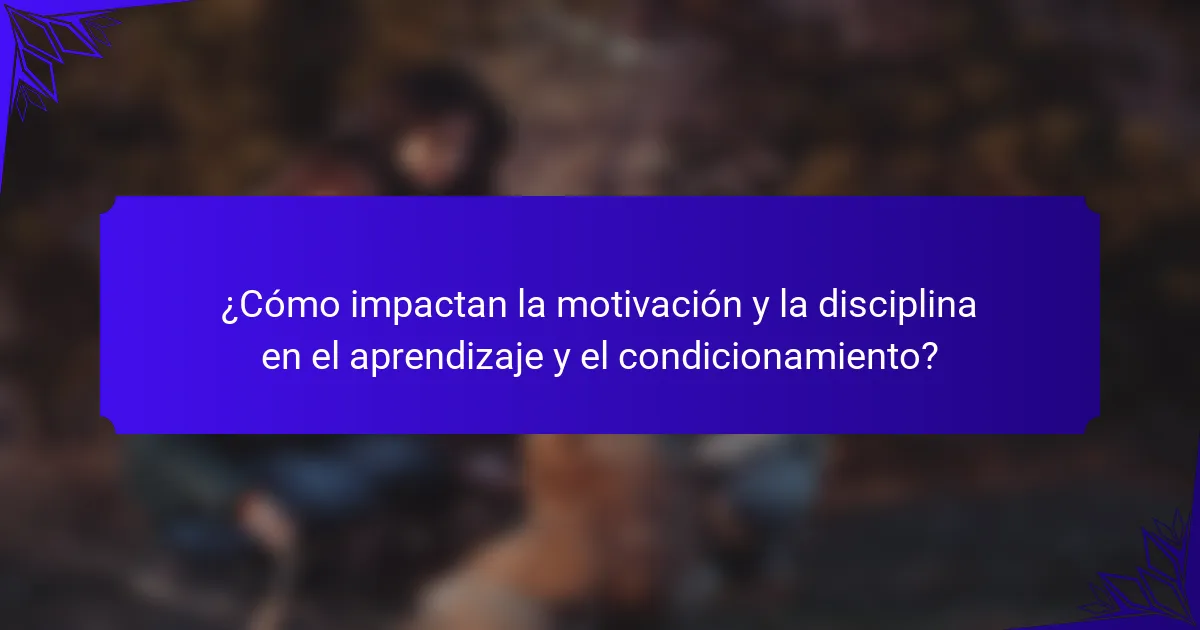 ¿Cómo impactan la motivación y la disciplina en el aprendizaje y el condicionamiento?